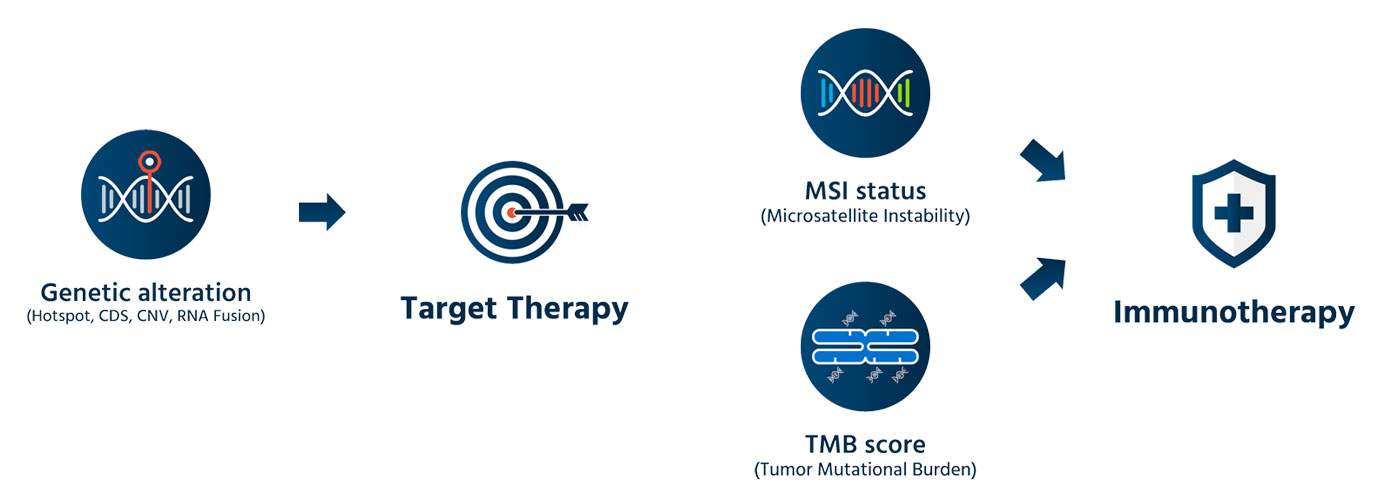 Genetic alteration
(Hotspot, CDS, CNV, RNA Fusion)

Target Therapy

MSI status
(Microsatellite Instability)

TMB score
(Tumor Mutational Burden)

Immunotherapy